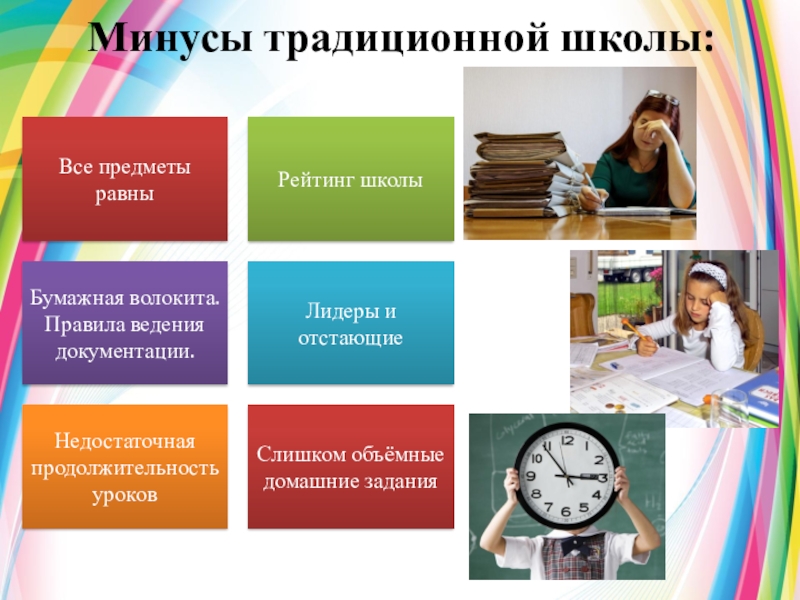 Минусы традиционной школы:

Все предметы равны

Рейтинг школы

Бумажная волокита. Правила ведения документации.

Лидеры и отстающие

Недостаточная продолжительность уроков

Слишком объёмные домашние задания

12
1
2
3
4
5
6
7
8
9
10
11